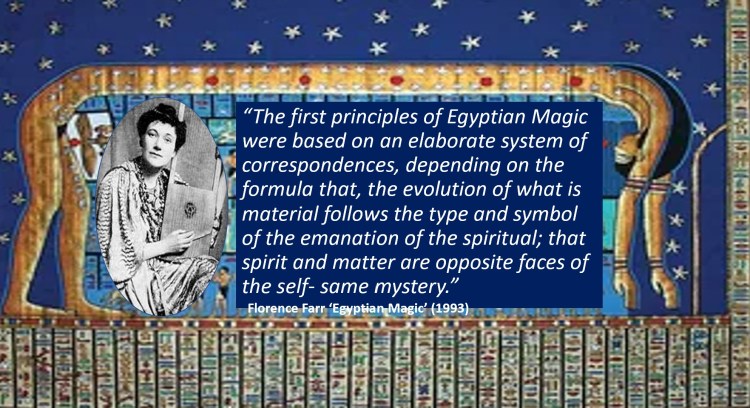 “The first principles of Egyptian Magic were based on an elaborate system of correspondences, depending on the formula that, the evolution of what is material follows the type and symbol of the emanation of the spiritual; that spirit and matter are opposite faces of the self- same mystery.”

Florence Farr ‘Egyptian Magic’ (1993)